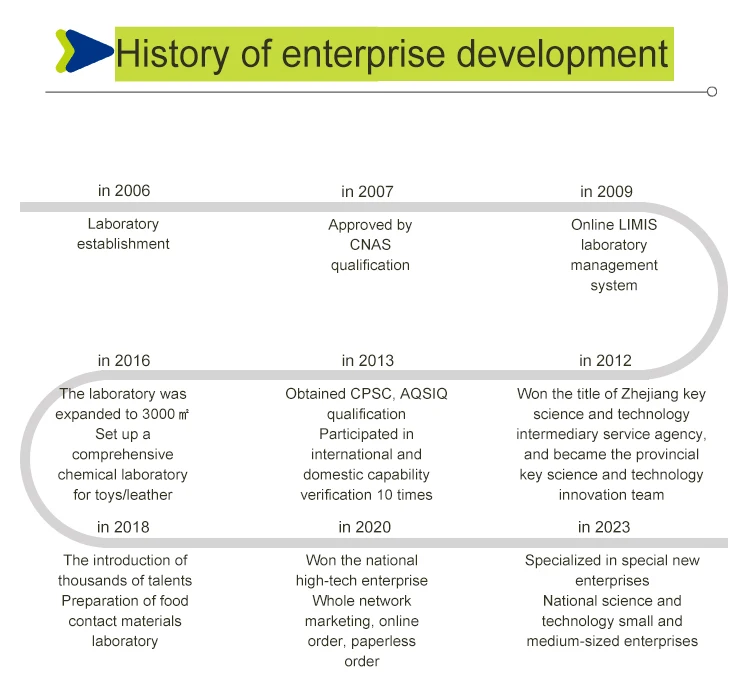 History of enterprise development

in 2006

Laboratory establishment

in 2007

Approved by CNAS qualification

in 2009

Online LIMIS laboratory management system

in 2016

The laboratory was expanded to 3000 ㎡
Set up a comprehensive chemical laboratory for toys/leather

in 2013

Obtained CPSC, AQSIQ qualification
Participated in international and domestic capability verification 10 times

in 2012

Won the title of Zhejiang key science and technology intermediary service agency, and became the provincial key science and technology innovation team

in 2018

The introduction of thousands of talents
Preparation of food contact materials laboratory

in 2020

Won the national high-tech enterprise
Whole network marketing, online order, paperless order

in 2023

Specialized in special new enterprises
National science and technology small and medium-sized enterprises